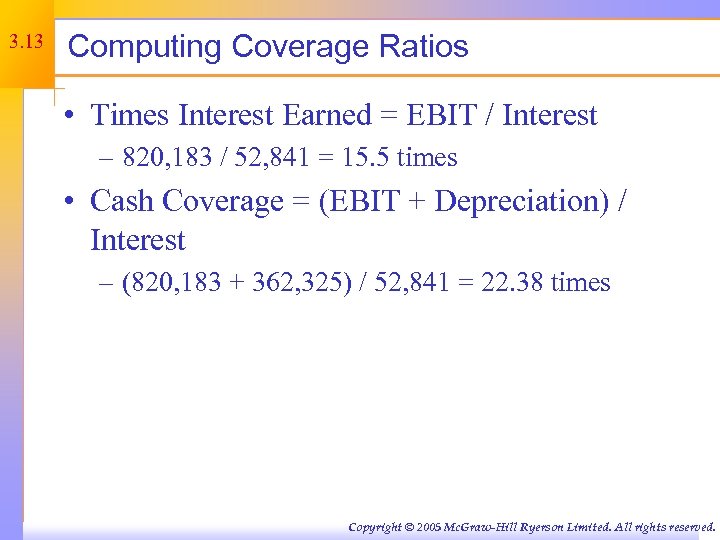 3.13

Computing Coverage Ratios

• Times Interest Earned = EBIT / Interest
– 820,183 / 52,841 = 15.5 times

• Cash Coverage = (EBIT + Depreciation) / Interest
– (820,183 + 362,325) / 52,841 = 22.38 times

Copyright © 2005 McGraw-Hill Ryerson Limited. All rights reserved.